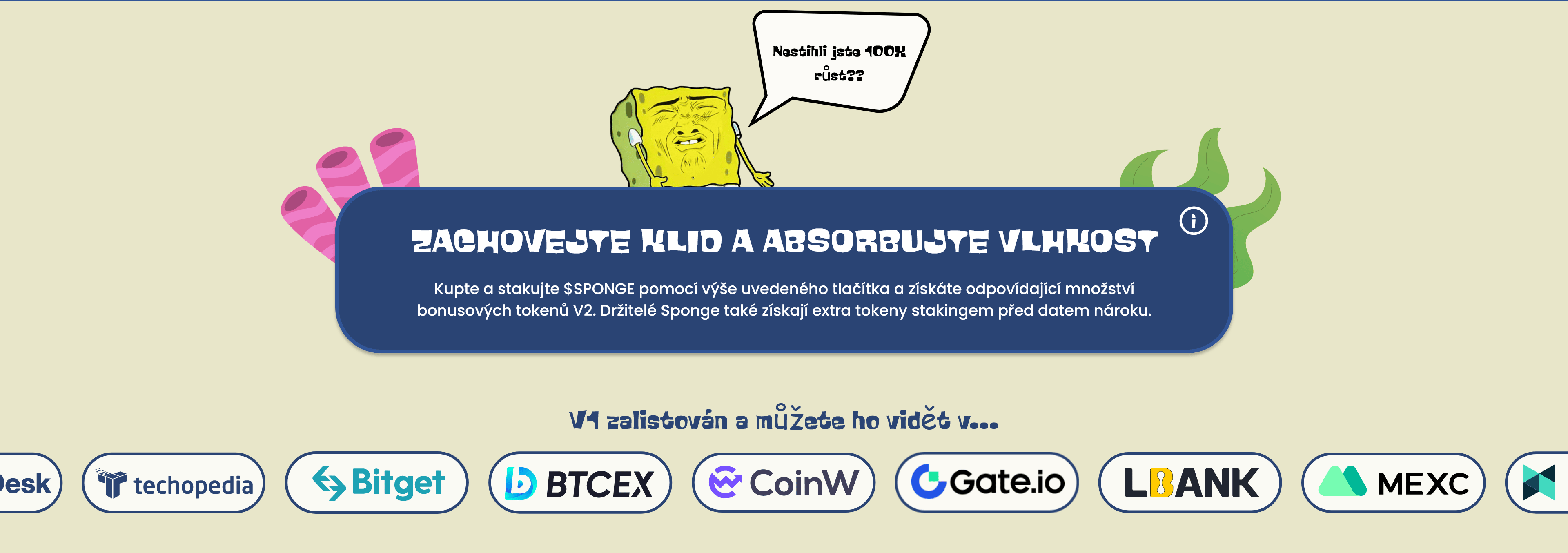 Nestihli jste 100X růst??

ZACHOVEJTE KLID A ABSORBUJTE VLHKOST

Kupte a stakujte $SPONGE pomocí výše uvedeného tlačítka a získáte odpovídající množství bonusových tokenů V2. Držitelé Sponge také získají extra tokeny stakingem před datem nároku.

V1 zalistován a můžete ho vidět v...

esk techopedia Bitget BTCEX CoinW Gate.io LBANK MEXC